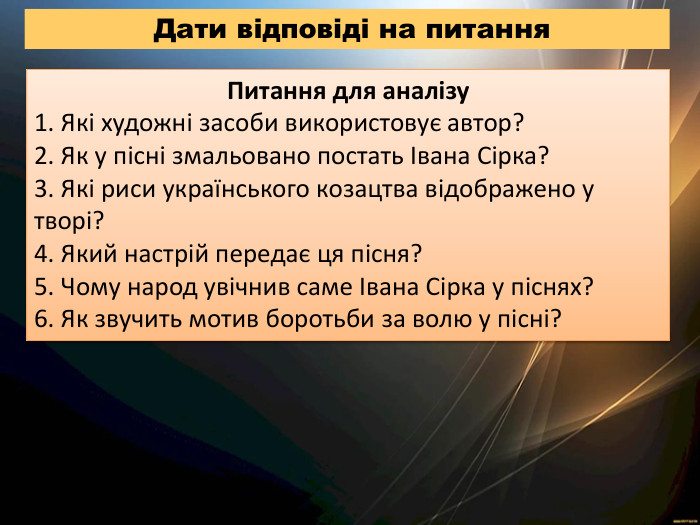 Дати відповіді на питання

Питання для аналізу
1. Які художні засоби використовує автор?
2. Як у пісні змальовано постать Івана Сірка?
3. Які риси українського козацтва відображено у творі?
4. Який настрій передає ця пісня?
5. Чому народ увічнив саме Івана Сірка у піснях?
6. Як звучить мотив боротьби за волю у пісні?